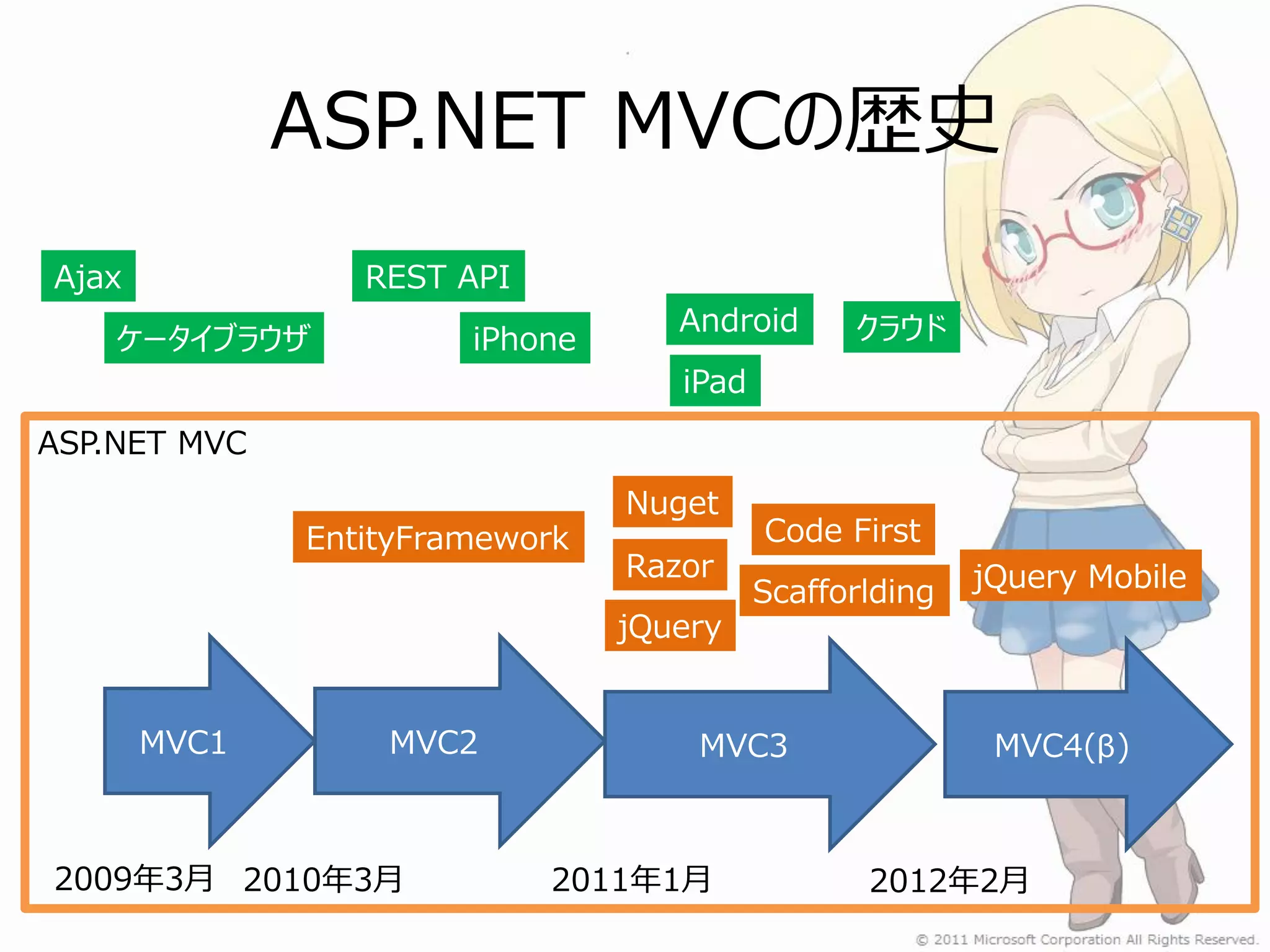 ASP.NET MVCの歴史

Ajax

ケータイブラウザ

REST API

iPhone

Android

iPad

クラウド

ASP.NET MVC

EntityFramework

Nuget

Razor

jQuery

Code First

Scafforlding

jQuery Mobile

MVC1

MVC2

MVC3

MVC4(β)

2009年3月 2010年3月 2011年1月 2012年2月

© 2011 Microsoft Corporation All Rights Reserved.